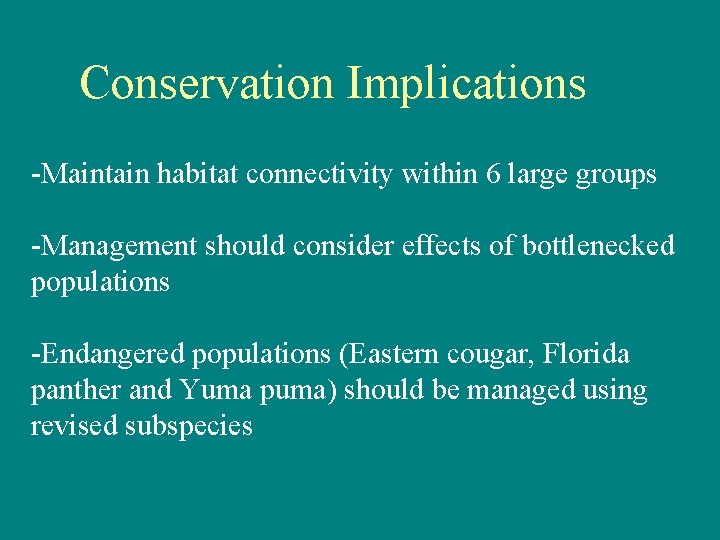 Conservation Implications

-Maintain habitat connectivity within 6 large groups

-Management should consider effects of bottlenecked populations

-Endangered populations (Eastern cougar, Florida panther and Yuma puma) should be managed using revised subspecies